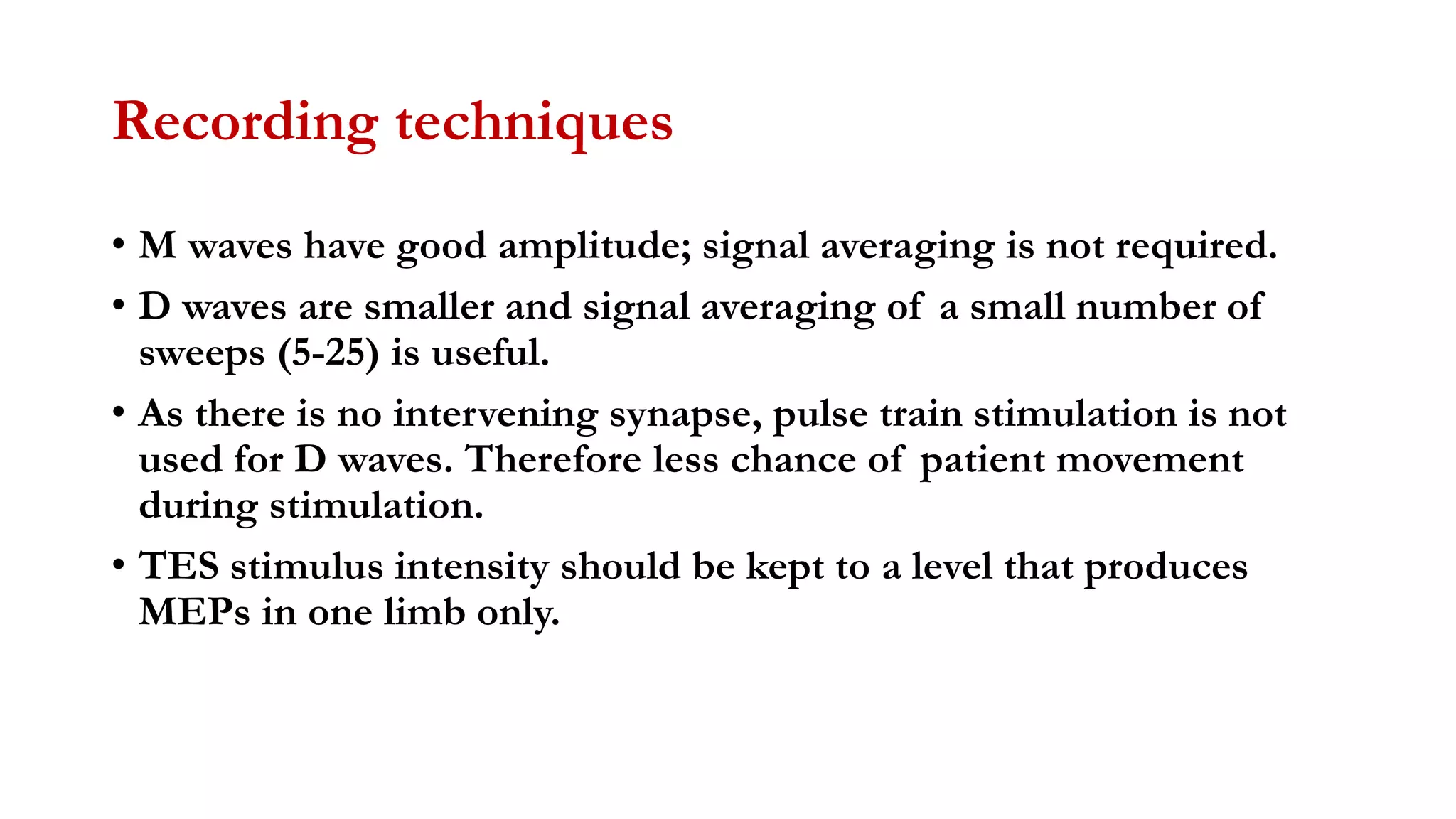 Recording techniques

• M waves have good amplitude; signal averaging is not required.

• D waves are smaller and signal averaging of a small number of sweeps (5-25) is useful.

• As there is no intervening synapse, pulse train stimulation is not used for D waves. Therefore less chance of patient movement during stimulation.

• TES stimulus intensity should be kept to a level that produces MEPs in one limb only.